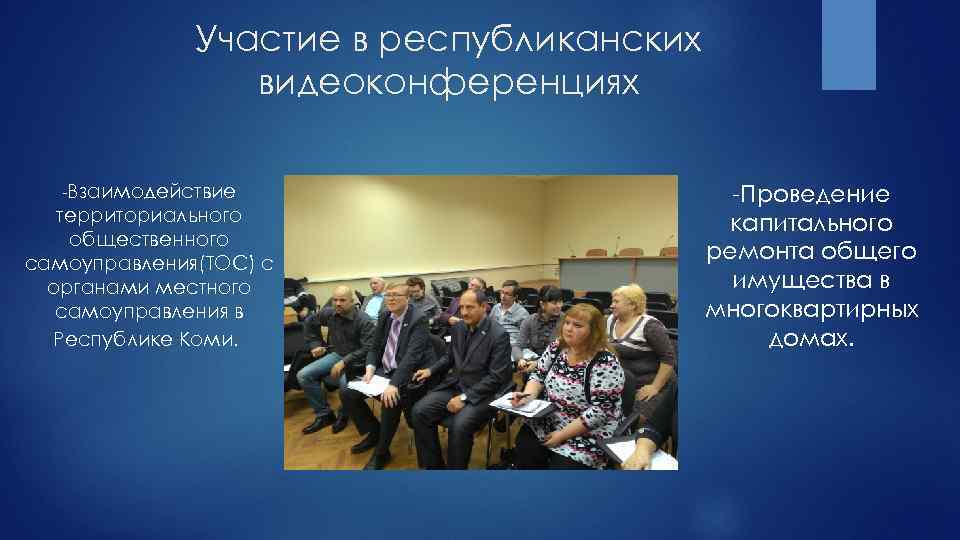 Участие в республиканских видеоконференциях

-Взаимодействие территориального общественного самоуправления(ТОС) с органами местного самоуправления в Республике Коми.

-Проведение капитального ремонта общего имущества в многоквартирных домах.